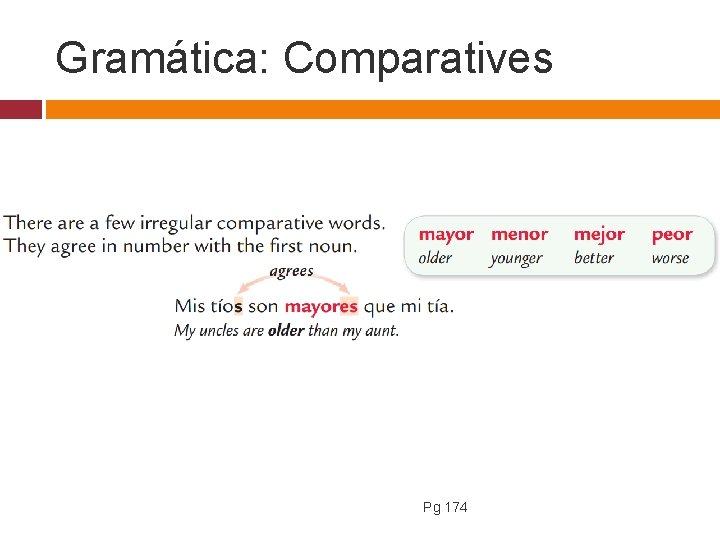 Gramática: Comparatives

There are a few irregular comparative words. They agree in number with the first noun.

| mayor | menor | mejor | peor |
|---|---|---|---|
| older | younger | better | worse |

agrees

Mis tíos son mayores que mi tía.
My uncles are older than my aunt.

Pg 174